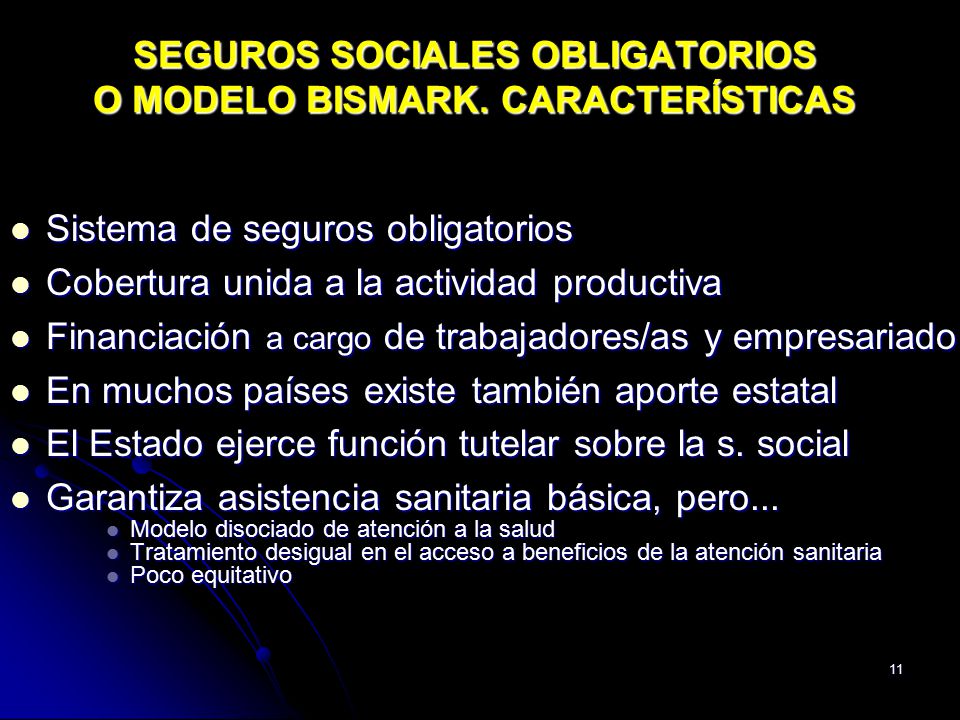 SEGUROS SOCIALES OBLIGATORIOS
O MODELO BISMARK. CARACTERÍSTICAS

- Sistema de seguros obligatorios
- Cobertura unida a la actividad productiva
- Financiación a cargo de trabajadores/as y empresariado
- En muchos países existe también aporte estatal
- El Estado ejerce función tutelar sobre la s. social
- Garantiza asistencia sanitaria básica, pero...
  - Modelo disociado de atención a la salud
  - Tratamiento desigual en el acceso a beneficios de la atención sanitaria
  - Poco equitativo

11